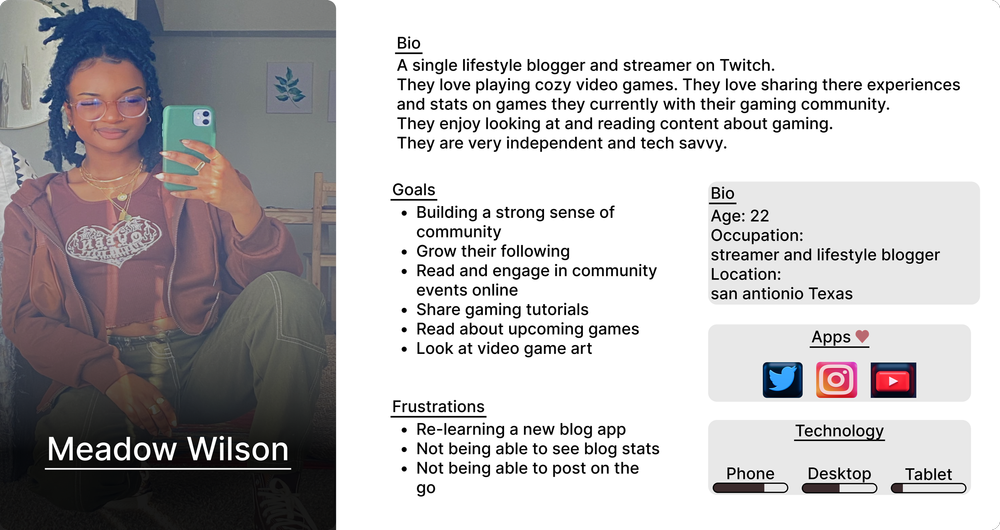 Meadow Wilson

Bio
A single lifestyle blogger and streamer on Twitch.
They love playing cozy video games. They love sharing there experiences and stats on games they currently with their gaming community.
They enjoy looking at and reading content about gaming.
They are very independent and tech savvy.

Goals
- Building a strong sense of community
- Grow their following
- Read and engage in community events online
- Share gaming tutorials
- Read about upcoming games
- Look at video game art

Frustrations
- Re-learning a new blog app
- Not being able to see blog stats
- Not being able to post on the go

Bio
Age: 22
Occupation:
streamer and lifestyle blogger
Location:
san antionio Texas

Apps

Technology
Phone
Desktop
Tablet